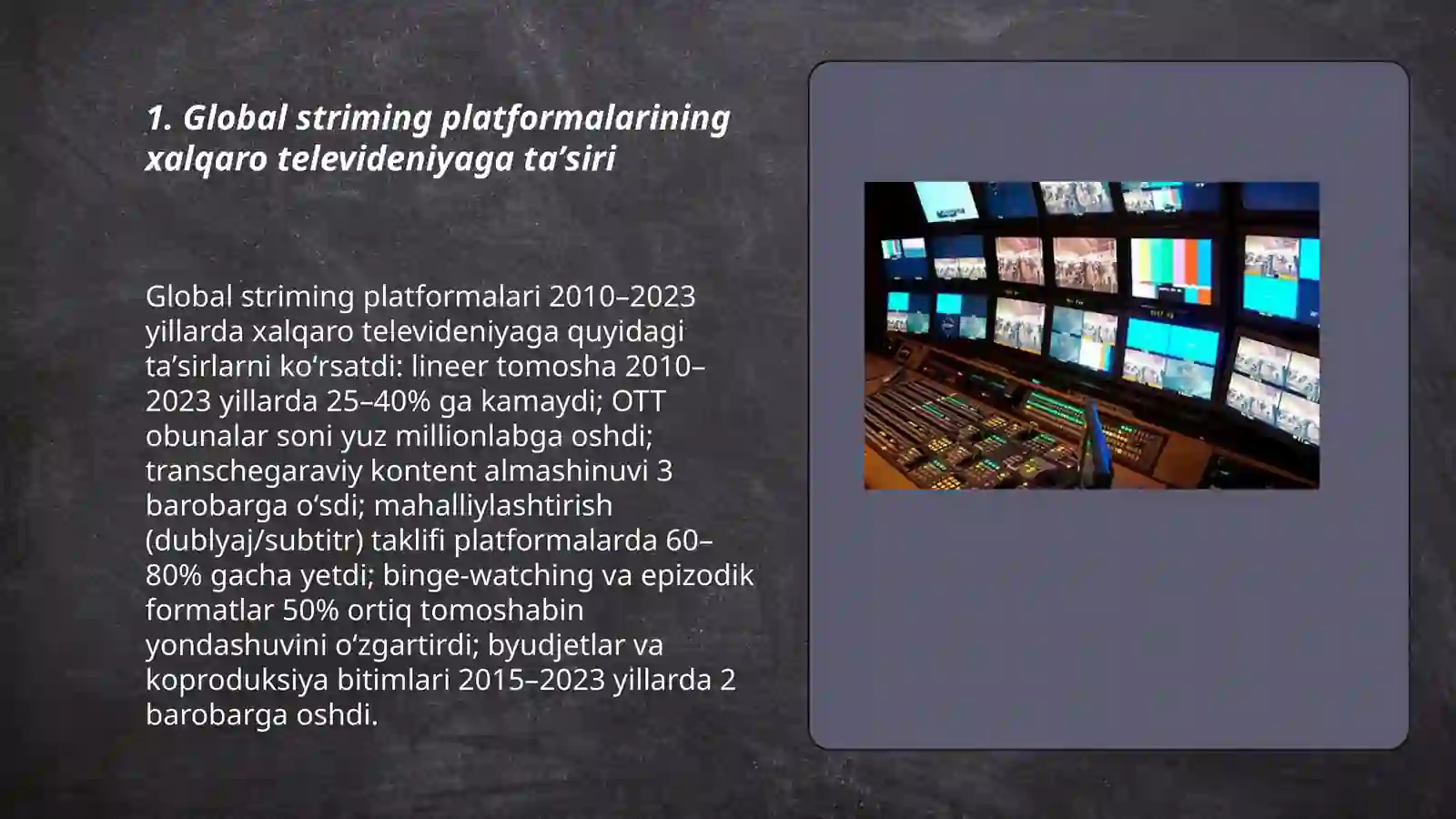 1. Global striming platformalarining xalqaro televideniyaga ta’siri

Global striming platformalari 2010–2023 yillarda xalqaro televideniyaga quyidagi ta’sirlarni ko‘rsatdi: lineer tomosha 2010–2023 yillarda 25–40% ga kamaydi; OTT obunalar soni yuz millionlabga oshdi; transchegaraviy kontent almashinuvi 3 barobarga o‘sdi; mahalliylashtirish (dublyaj/subtitr) taklifi platformalarda 60–80% gacha yetdi; binge-watching va epizodik formatlar 50% ortiq tomoshabin yondashuvini o‘zgartirdi; byudjetlar va koproduksiya bitimlari 2015–2023 yillarda 2 barobarga oshdi.